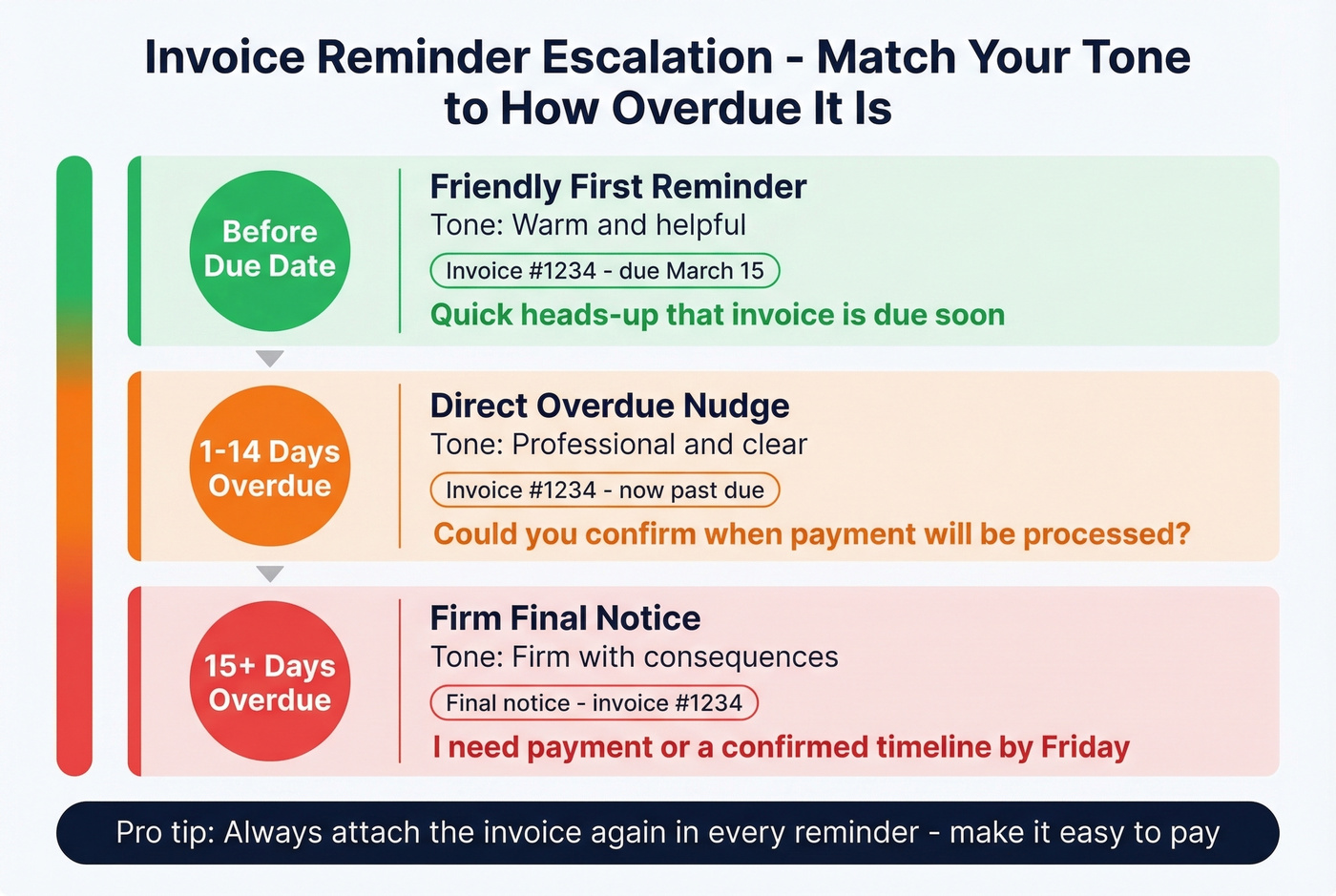 Invoice Reminder Escalation - Match Your Tone to How Overdue It Is

Before Due Date

Friendly First Reminder
Tone: Warm and helpful
Invoice #1234 - due March 15
Quick heads-up that invoice is due soon

1-14 Days Overdue

Direct Overdue Nudge
Tone: Professional and clear
Invoice #1234 - now past due
Could you confirm when payment will be processed?

15+ Days Overdue

Firm Final Notice
Tone: Firm with consequences
Final notice - invoice #1234
I need payment or a confirmed timeline by Friday

Pro tip: Always attach the invoice again in every reminder - make it easy to pay